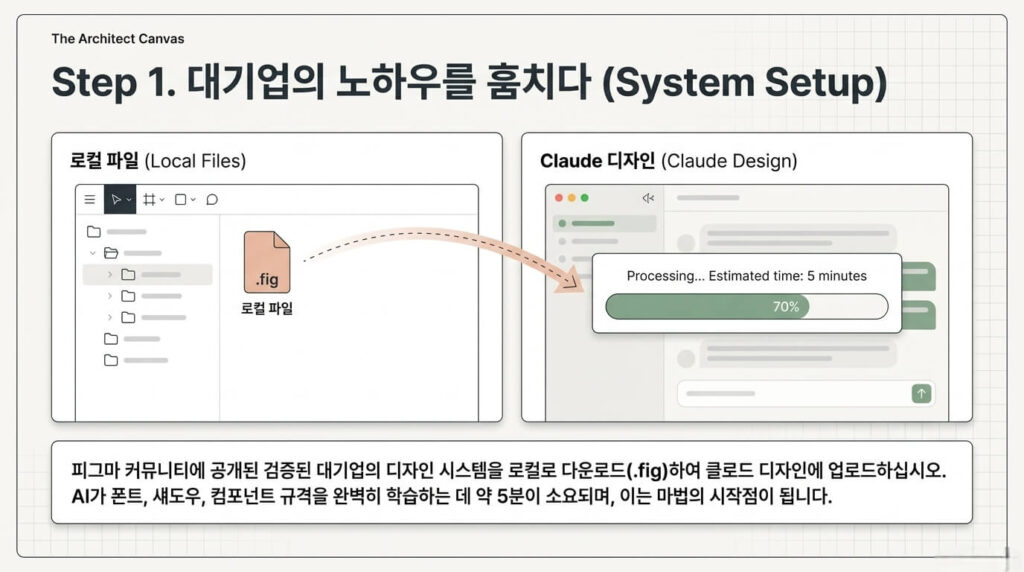 The Architect Canvas

Step 1. 대기업의 노하우를 훔치다 (System Setup)

로컬 파일 (Local Files)

.fig

로컬 파일

Claude 디자인 (Claude Design)

Processing... Estimated time: 5 minutes

70%

피그마 커뮤니티에 공개된 검증된 대기업의 디자인 시스템을 로컬로 다운로드(.fig)하여 클로드 디자인에 업로드하십시오. AI가 폰트, 섀도우, 컴포넌트 규격을 완벽히 학습하는 데 약 5분이 소요되며, 이는 마법의 시작점이 됩니다.